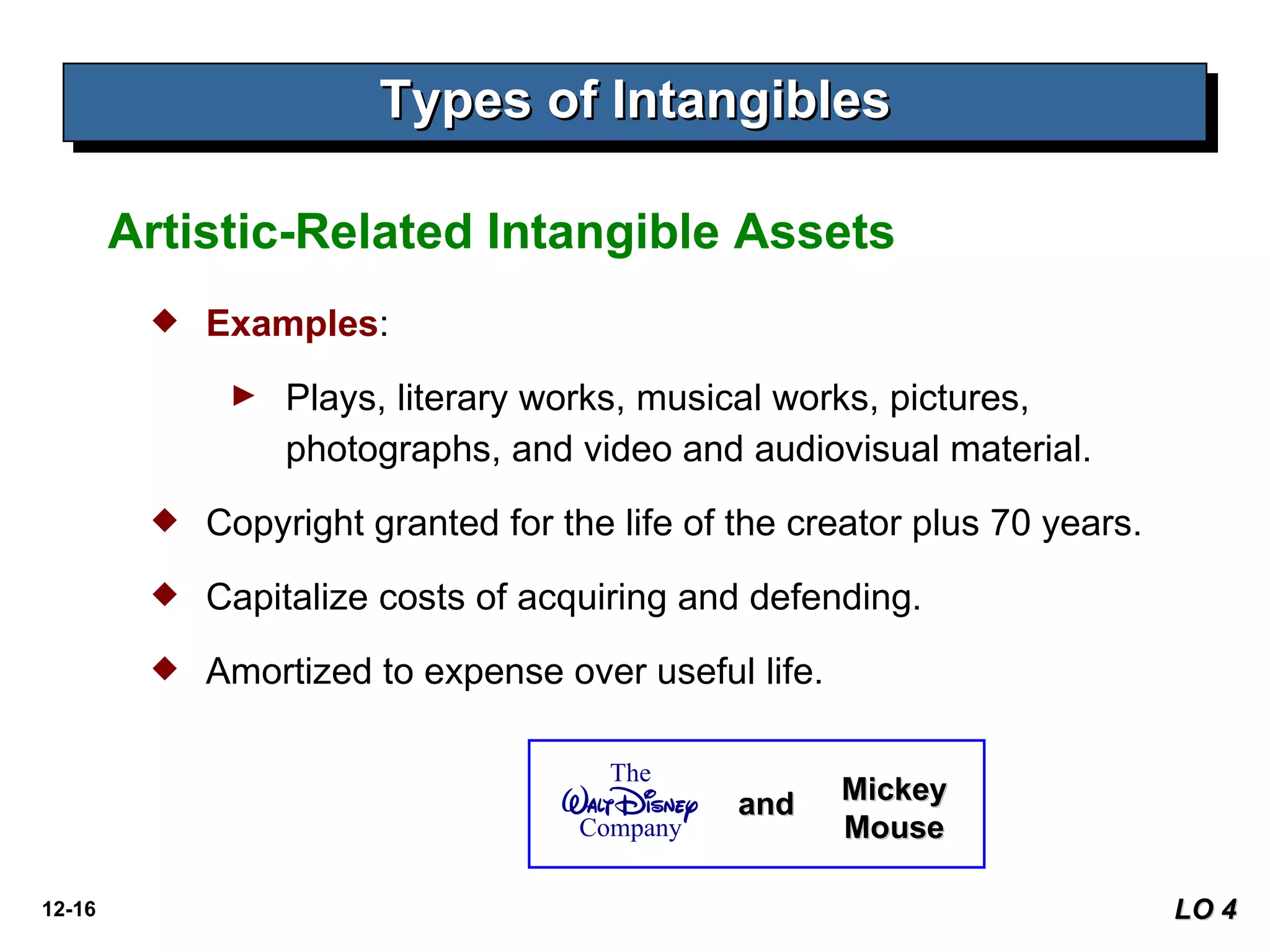 Types of Intangibles

Artistic-Related Intangible Assets

Examples:

Plays, literary works, musical works, pictures, photographs, and video and audiovisual material.

Copyright granted for the life of the creator plus 70 years.

Capitalize costs of acquiring and defending.

Amortized to expense over useful life.

The Walt Disney Company and Mickey Mouse

12-16

LO 4